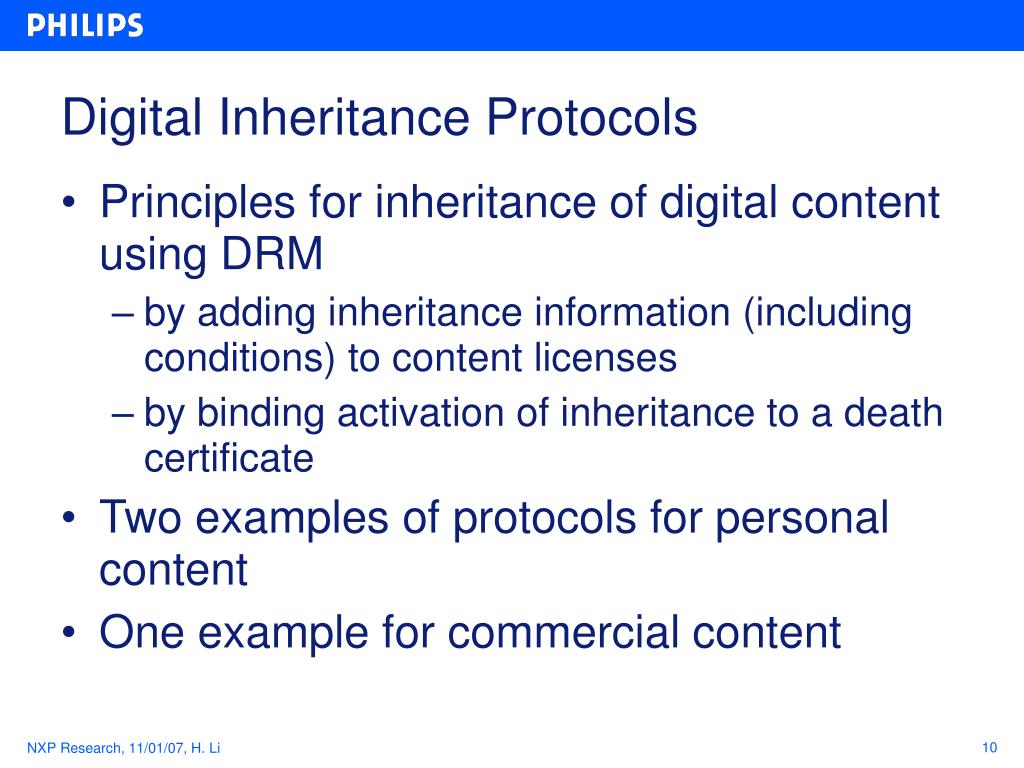 PHILIPS

Digital Inheritance Protocols

• Principles for inheritance of digital content using DRM
– by adding inheritance information (including conditions) to content licenses
– by binding activation of inheritance to a death certificate
• Two examples of protocols for personal content
• One example for commercial content

NXP Research, 11/01/07, H. Li

10